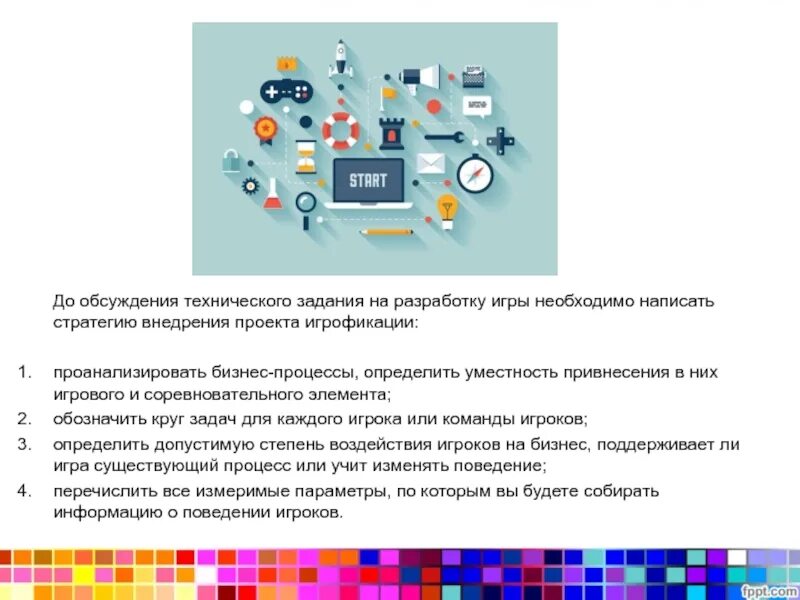 START

До обсуждения технического задания на разработку игры необходимо написать стратегию внедрения проекта игрофикации:

1. проанализировать бизнес-процессы, определить уместность привнесения в них игрового и соревновательного элемента;
2. обозначить круг задач для каждого игрока или команды игроков;
3. определить допустимую степень воздействия игроков на бизнес, поддерживает ли игра существующий процесс или учит изменять поведение;
4. перечислить все измеримые параметры, по которым вы будете собирать информацию о поведении игроков.

fppt.com